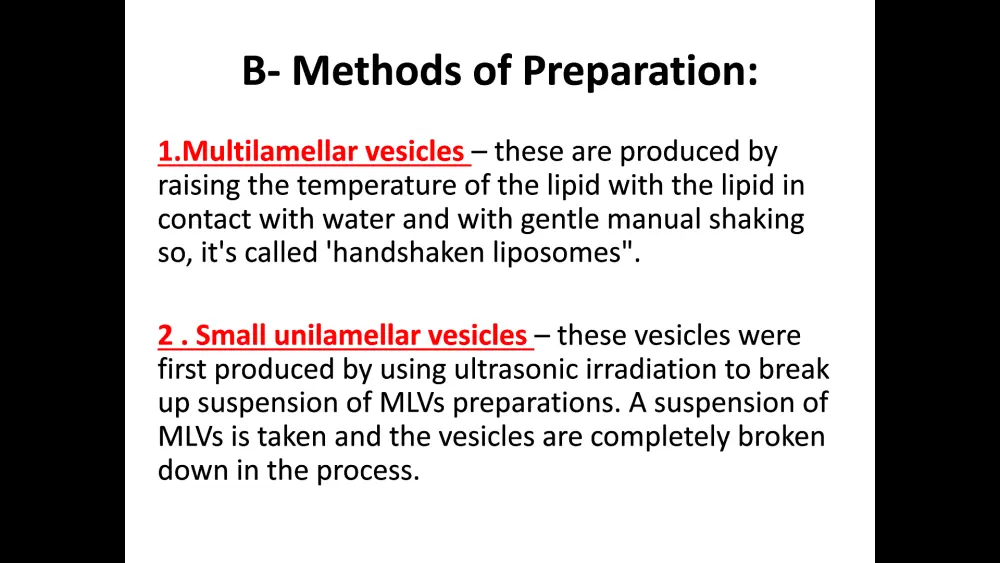 B- Methods of Preparation:

1.Multilamellar vesicles – these are produced by raising the temperature of the lipid with the lipid in contact with water and with gentle manual shaking so, it's called 'handshaken liposomes".

2 . Small unilamellar vesicles – these vesicles were first produced by using ultrasonic irradiation to break up suspension of MLVs preparations. A suspension of MLVs is taken and the vesicles are completely broken down in the process.